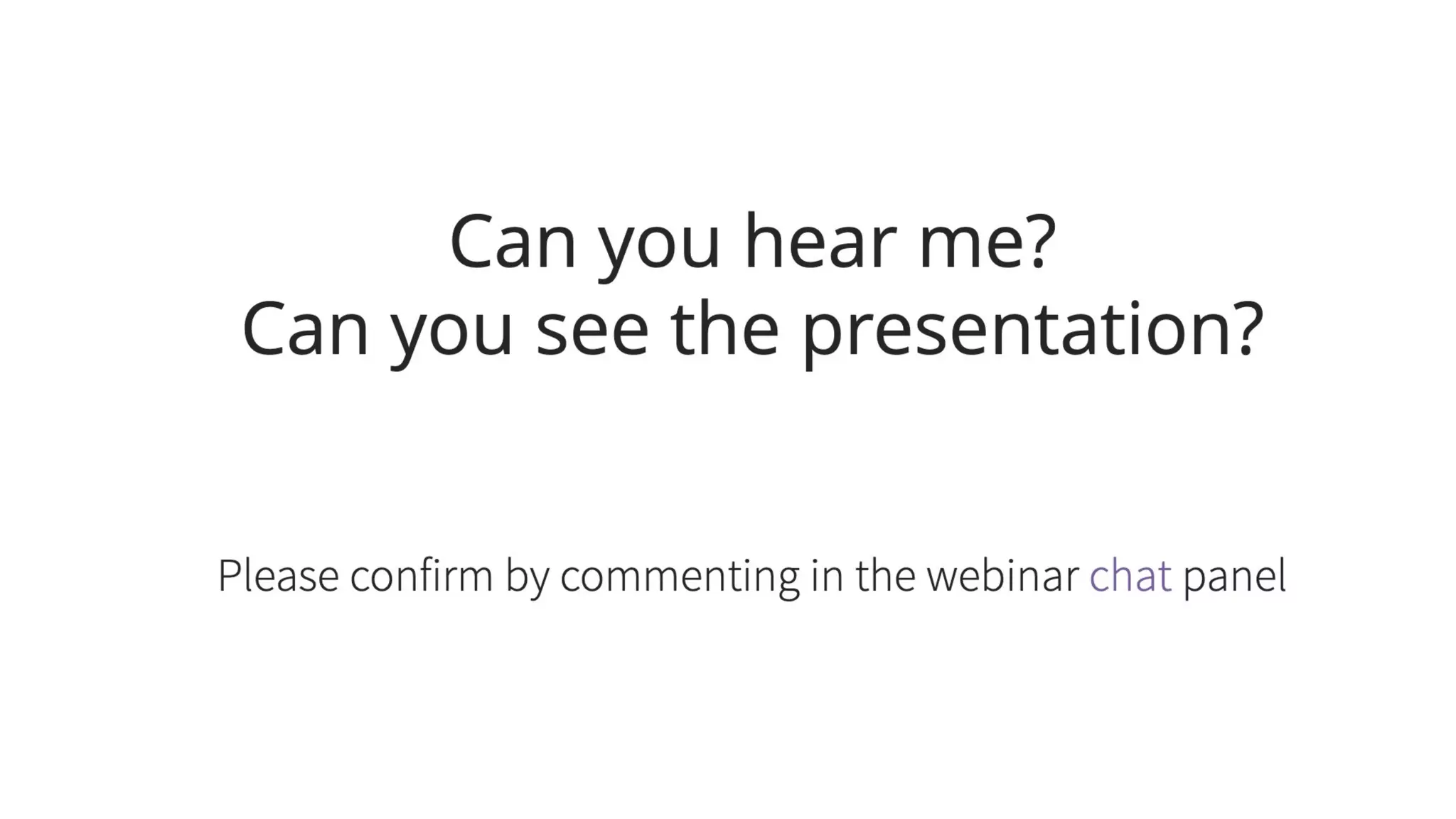 Can you hear me?
Can you see the presentation?

Please confirm by commenting in the webinar chat panel